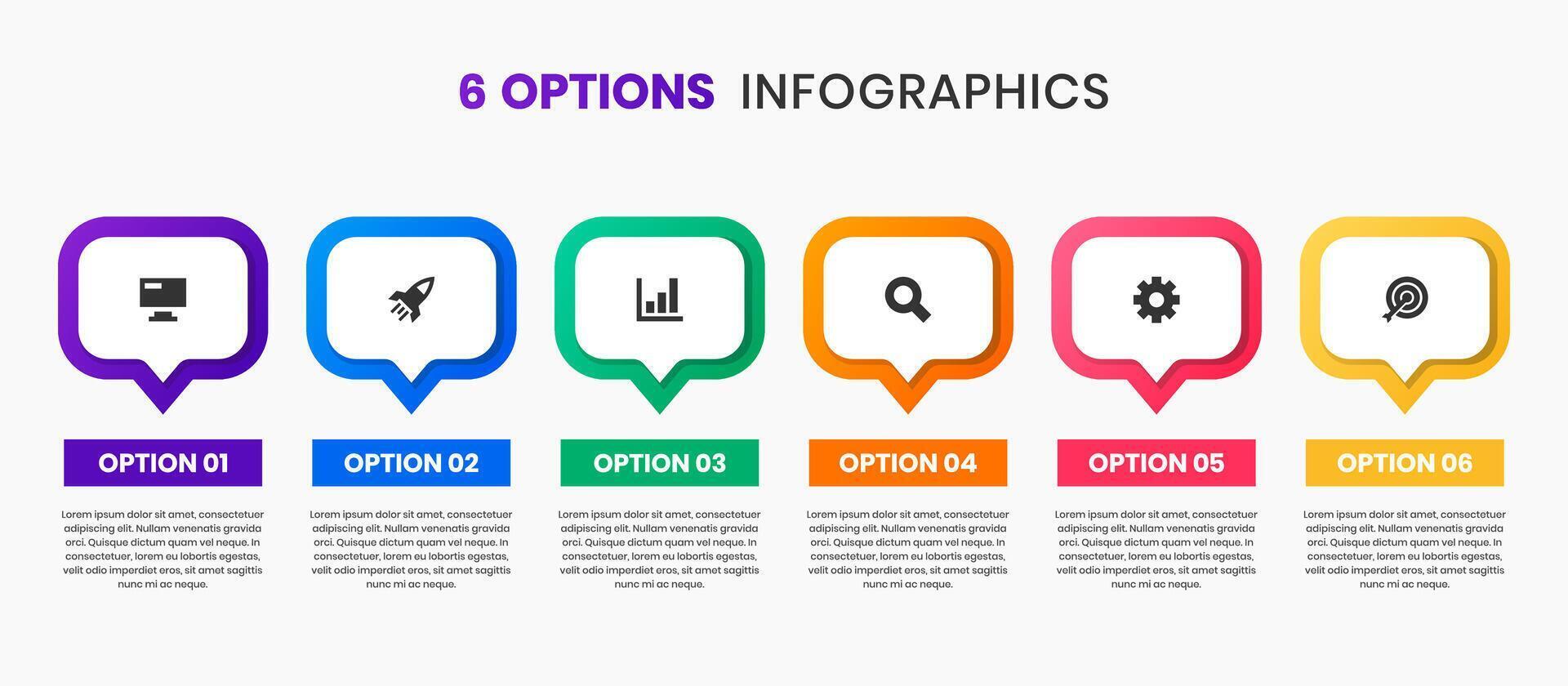 6 OPTIONS INFOGRAPHICS

OPTION 01

Lorem ipsum dolor sit amet, consectetuer adipiscing elit. Nullam venenatis gravida orci. Quisque dictum quam vel neque. In consectetuer, lorem eu lobortis egestas, velit odio imperdiet eros, sit amet sagittis nunc mi ac neque.

OPTION 02

Lorem ipsum dolor sit amet, consectetuer adipiscing elit. Nullam venenatis gravida orci. Quisque dictum quam vel neque. In consectetuer, lorem eu lobortis egestas, velit odio imperdiet eros, sit amet sagittis nunc mi ac neque.

OPTION 03

Lorem ipsum dolor sit amet, consectetuer adipiscing elit. Nullam venenatis gravida orci. Quisque dictum quam vel neque. In consectetuer, lorem eu lobortis egestas, velit odio imperdiet eros, sit amet sagittis nunc mi ac neque.

OPTION 04

Lorem ipsum dolor sit amet, consectetuer adipiscing elit. Nullam venenatis gravida orci. Quisque dictum quam vel neque. In consectetuer, lorem eu lobortis egestas, velit odio imperdiet eros, sit amet sagittis nunc mi ac neque.

OPTION 05

Lorem ipsum dolor sit amet, consectetuer adipiscing elit. Nullam venenatis gravida orci. Quisque dictum quam vel neque. In consectetuer, lorem eu lobortis egestas, velit odio imperdiet eros, sit amet sagittis nunc mi ac neque.

OPTION 06

Lorem ipsum dolor sit amet, consectetuer adipiscing elit. Nullam venenatis gravida orci. Quisque dictum quam vel neque. In consectetuer, lorem eu lobortis egestas, velit odio imperdiet eros, sit amet sagittis nunc mi ac neque.